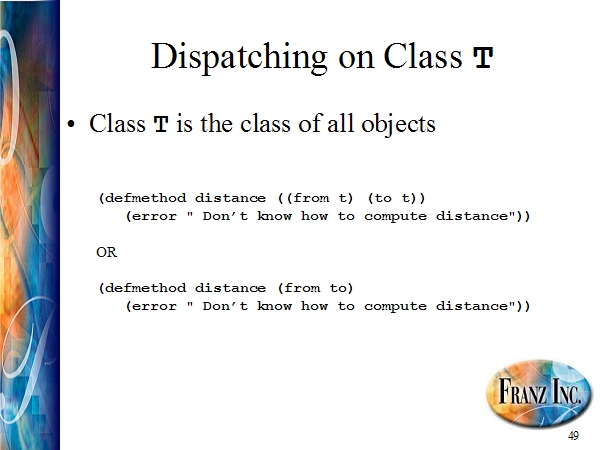 Dispatching on Class T

• Class T is the class of all objects

(defmethod distance ((from t) (to t))
   (error " Don’t know how to compute distance"))

OR

(defmethod distance (from to)
   (error " Don’t know how to compute distance"))

FRANZ INC.

49